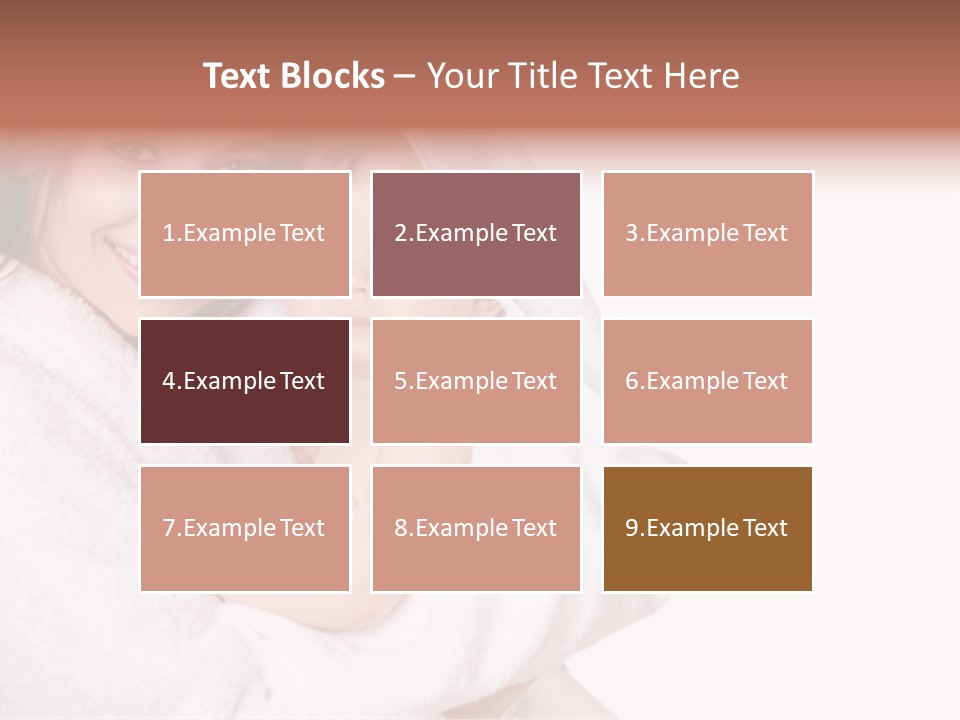 Text Blocks – Your Title Text Here

1.Example Text

2.Example Text

3.Example Text

4.Example Text

5.Example Text

6.Example Text

7.Example Text

8.Example Text

9.Example Text